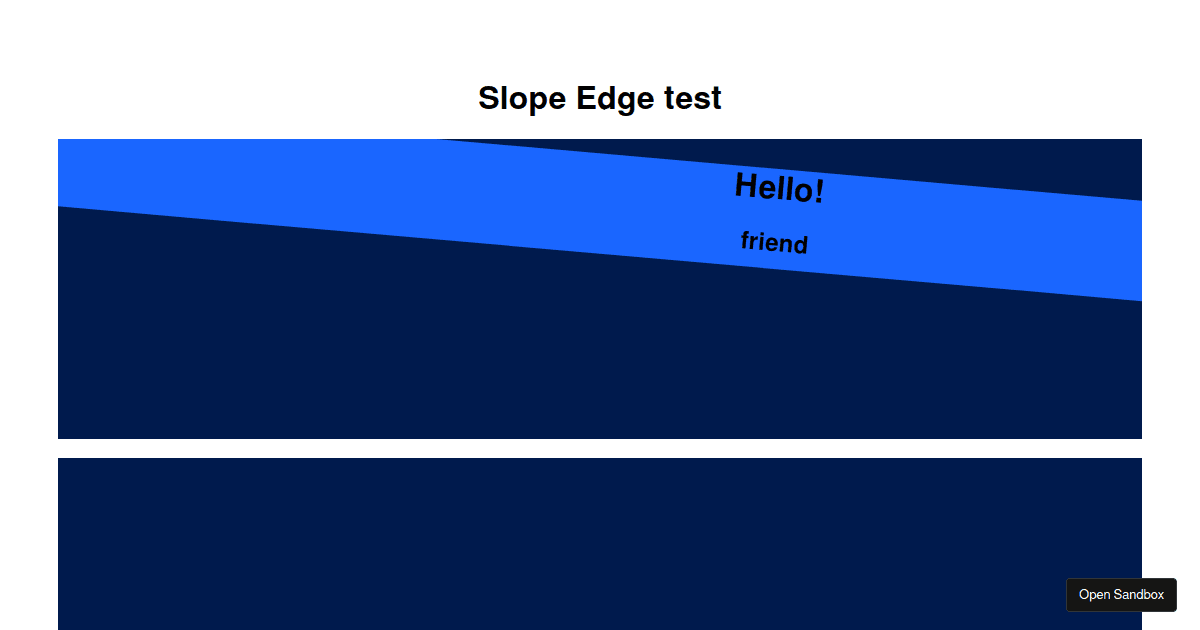 Slope Edge test

Hello!

friend

Open Sandbox